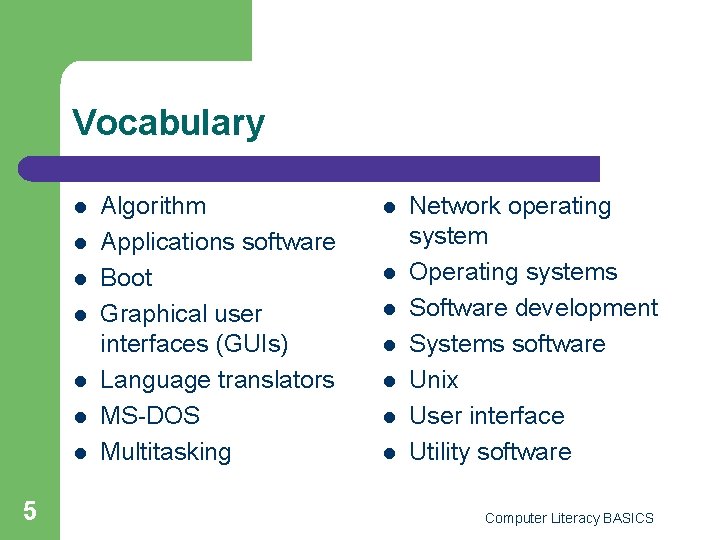 Vocabulary

- Algorithm
- Applications software
- Boot
- Graphical user interfaces (GUIs)
- Language translators
- MS-DOS
- Multitasking

- Network operating system
- Operating systems
- Software development
- Systems software
- Unix
- User interface
- Utility software

5

Computer Literacy BASICS